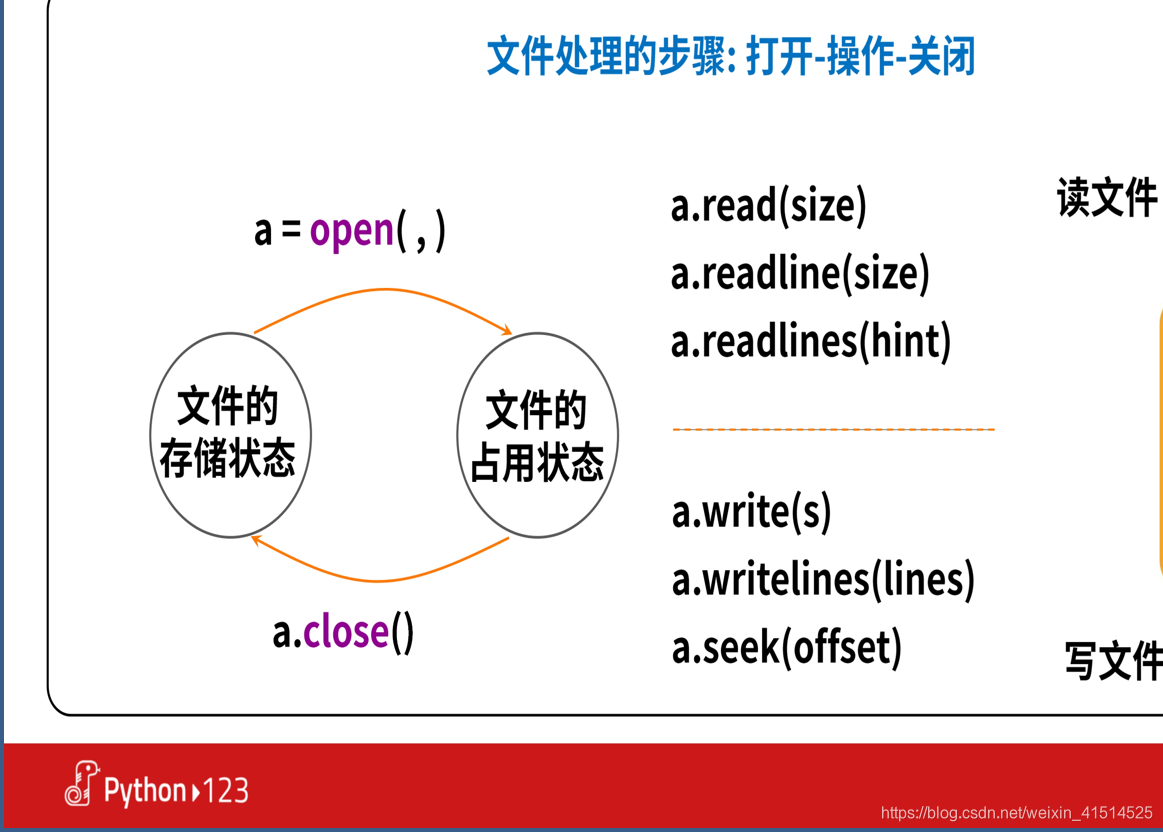 文件处理的步骤: 打开-操作-关闭

a = open( , )

文件的存储状态

文件的占用状态

a.close()

a.read(size)
a.readline(size)
a.readlines(hint)

a.write(s)
a.writelines(lines)
a.seek(offset)

读文件

写文件

Python▸123

https://blog.csdn.net/weixin_41514525